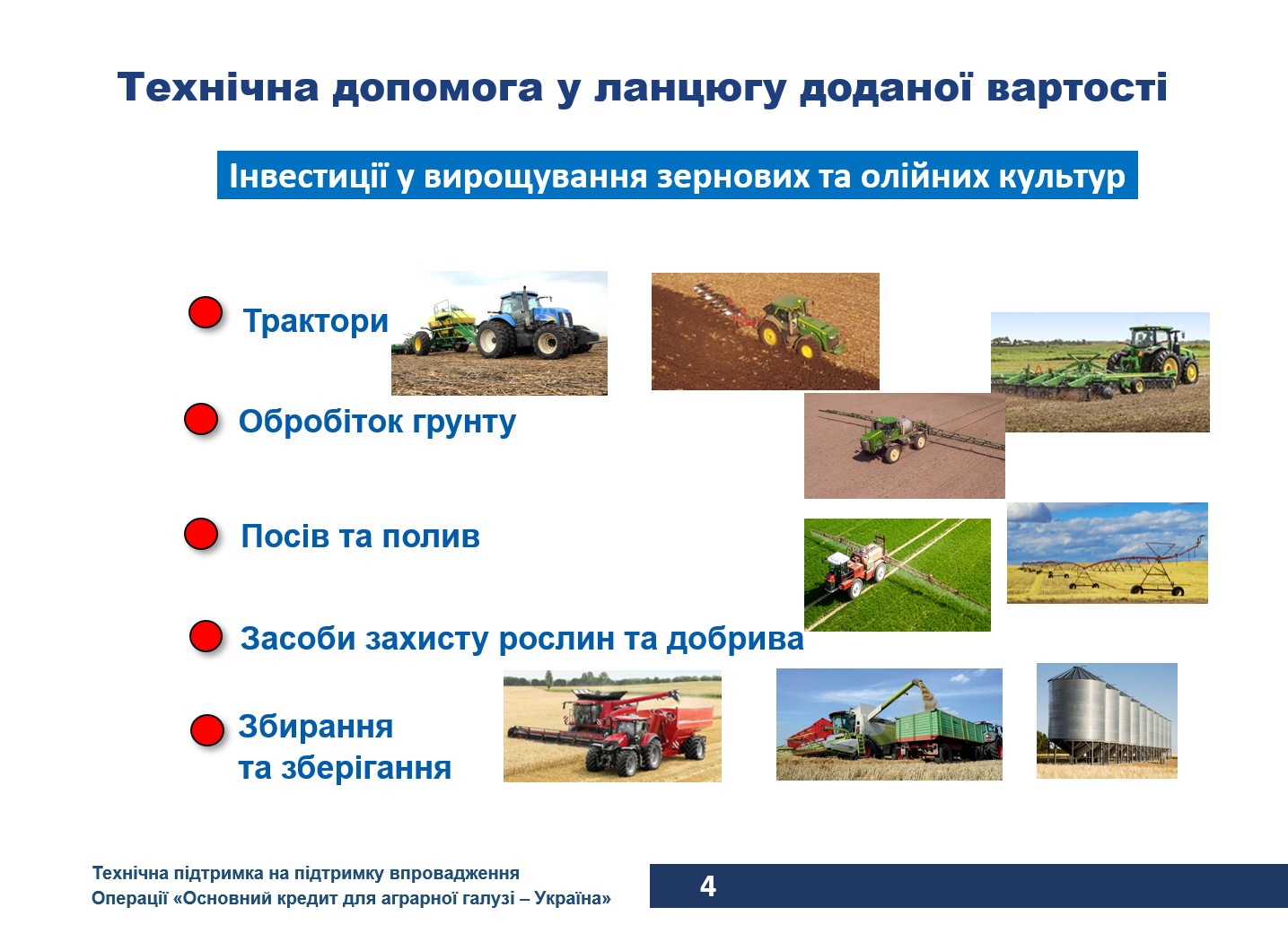 Технічна допомога у ланцюгу доданої вартості

Інвестиції у вирощування зернових та олійних культур

Трактори

Обробіток грунту

Посів та полив

Засоби захисту рослин та добрива

Збирання
та зберігання

Технічна підтримка на підтримку впровадження
Операції «Основний кредит для аграрної галузі – Україна»

4